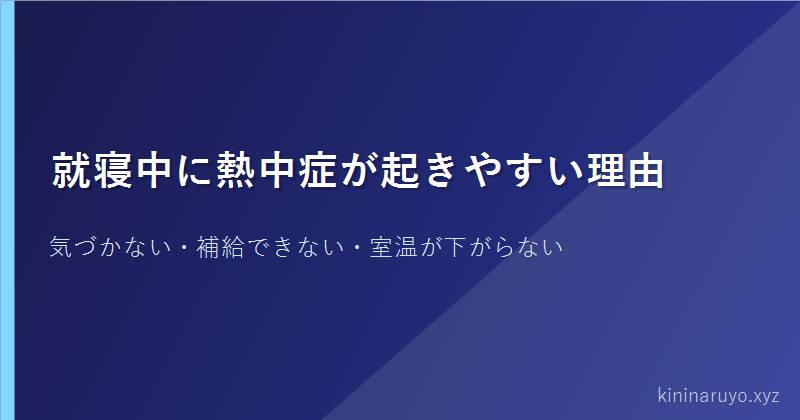 就寝中に熱中症が起きやすい理由

気づかない・補給できない・室温が下がらない

kininaruyo.xyz